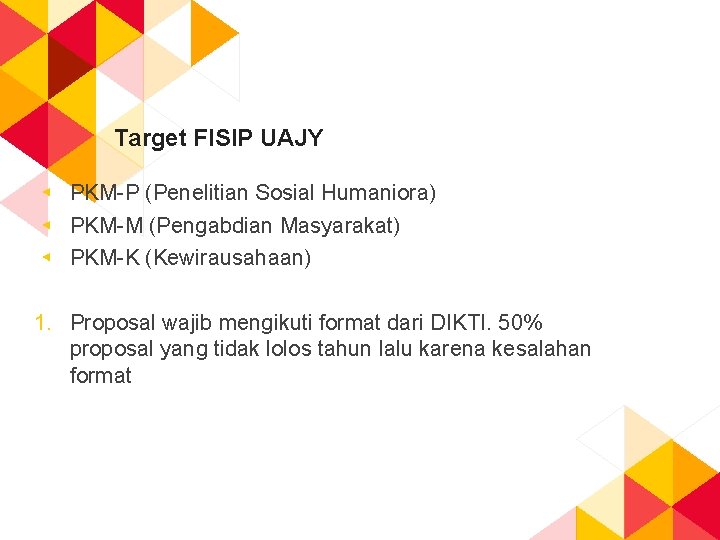 Target FISIP UAJY

PKM-P (Penelitian Sosial Humaniora)
PKM-M (Pengabdian Masyarakat)
PKM-K (Kewirausahaan)

1. Proposal wajib mengikuti format dari DIKTI. 50% proposal yang tidak lolos tahun lalu karena kesalahan format